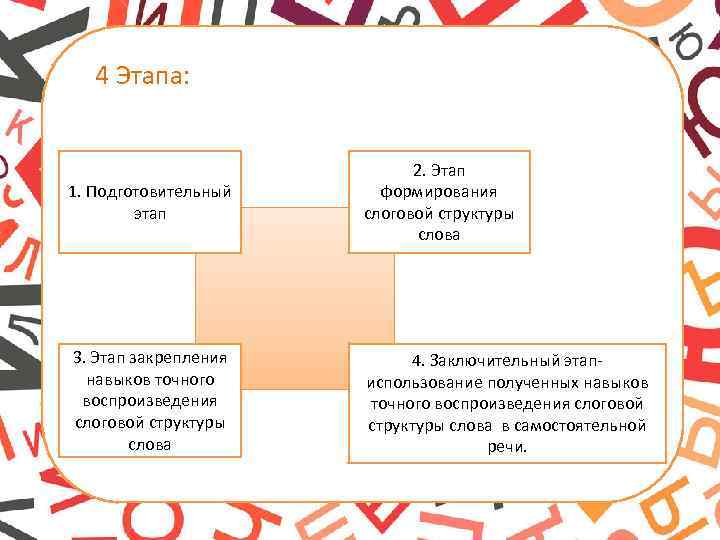 4 Этапа:

1. Подготовительный этап

2. Этап формирования слоговой структуры слова

3. Этап закрепления навыков точного воспроизведения слоговой структуры слова

4. Заключительный этап- использование полученных навыков точного воспроизведения слоговой структуры слова в самостоятельной речи.